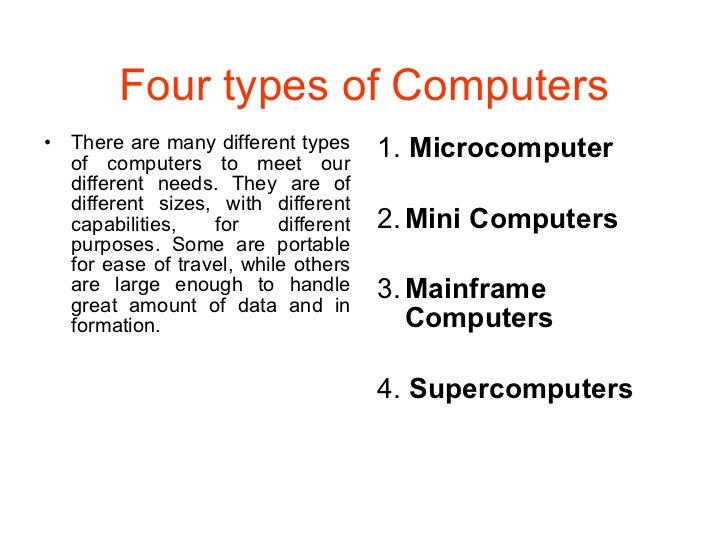 Four types of Computers

• There are many different types of computers to meet our different needs. They are of different sizes, with different capabilities, for different purposes. Some are portable for ease of travel, while others are large enough to handle great amount of data and in formation.

1. Microcomputer

2. Mini Computers

3. Mainframe Computers

4. Supercomputers